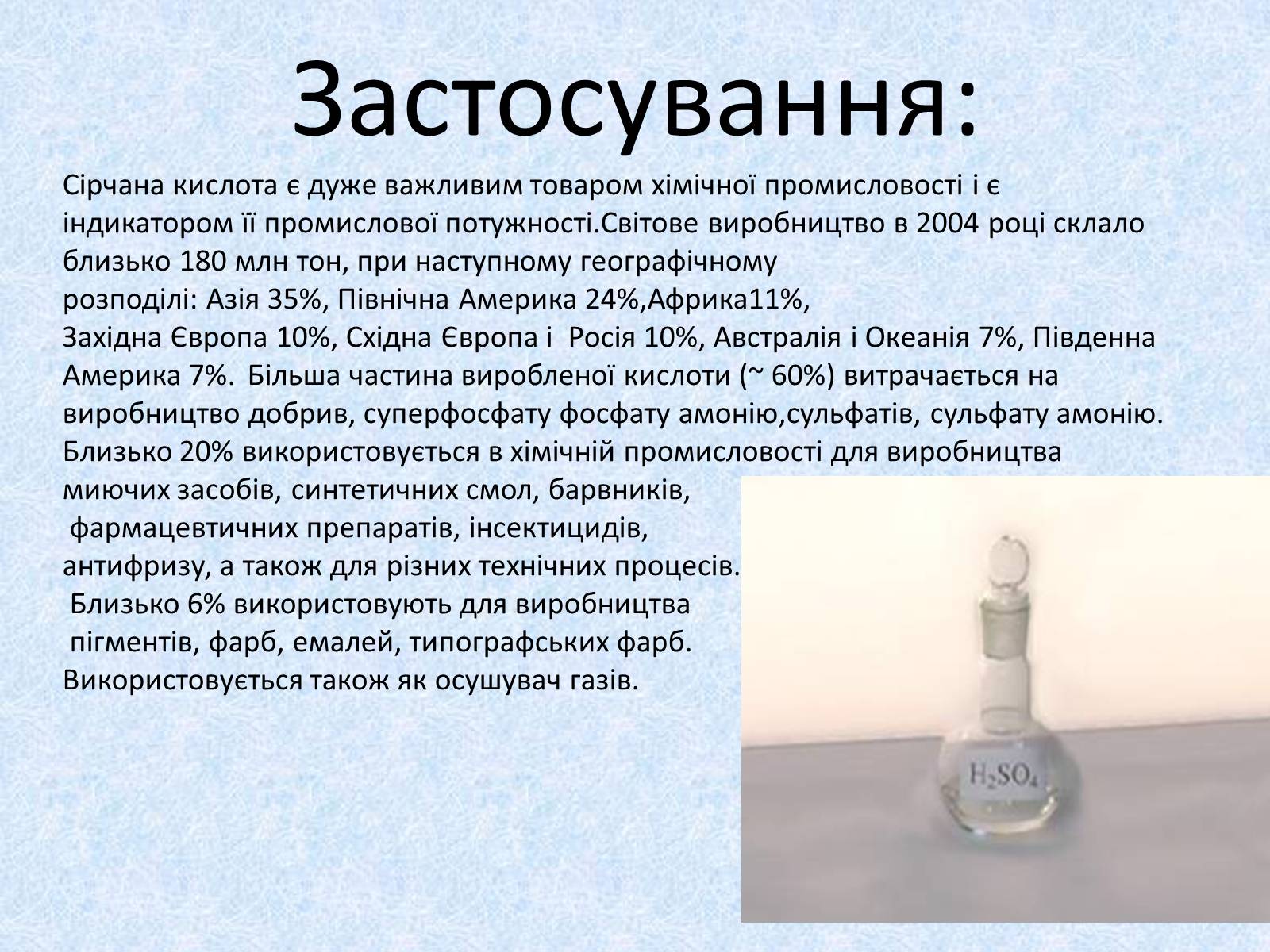 Застосування:

Сірчана кислота є дуже важливим товаром хімічної промисловості і є індикатором її промислової потужності.Світове виробництво в 2004 році склало близько 180 млн тон, при наступному географічному розподілі: Азія 35%, Північна Америка 24%,Африка11%, Західна Європа 10%, Східна Європа і Росія 10%, Австралія і Океанія 7%, Південна Америка 7%. Більша частина виробленої кислоти (~ 60%) витрачається на виробництво добрив, суперфосфату фосфату амонію,сульфатів, сульфату амонію. Близько 20% використовується в хімічній промисловості для виробництва миючих засобів, синтетичних смол, барвників, фармацевтичних препаратів, інсектицидів, антифризу, а також для різних технічних процесів. Близько 6% використовують для виробництва пігментів, фарб, емалей, типографських фарб. Використовується також як осушувач газів.

$H_2SO_4$